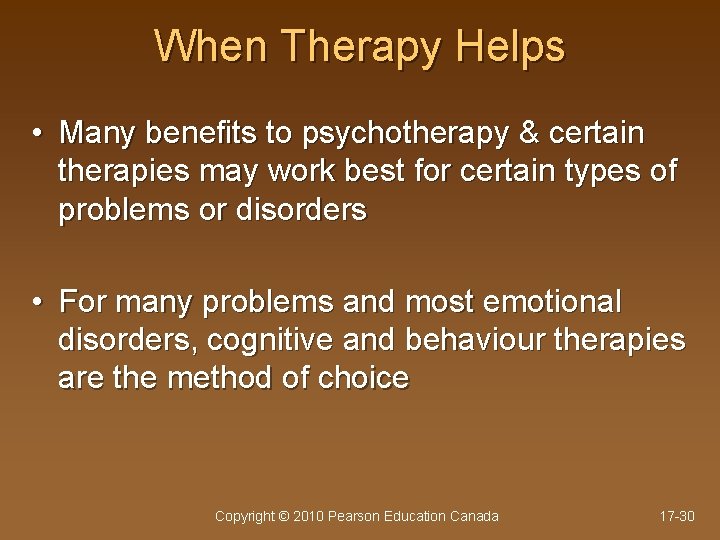 When Therapy Helps

• Many benefits to psychotherapy & certain therapies may work best for certain types of problems or disorders

• For many problems and most emotional disorders, cognitive and behaviour therapies are the method of choice

Copyright © 2010 Pearson Education Canada

17-30